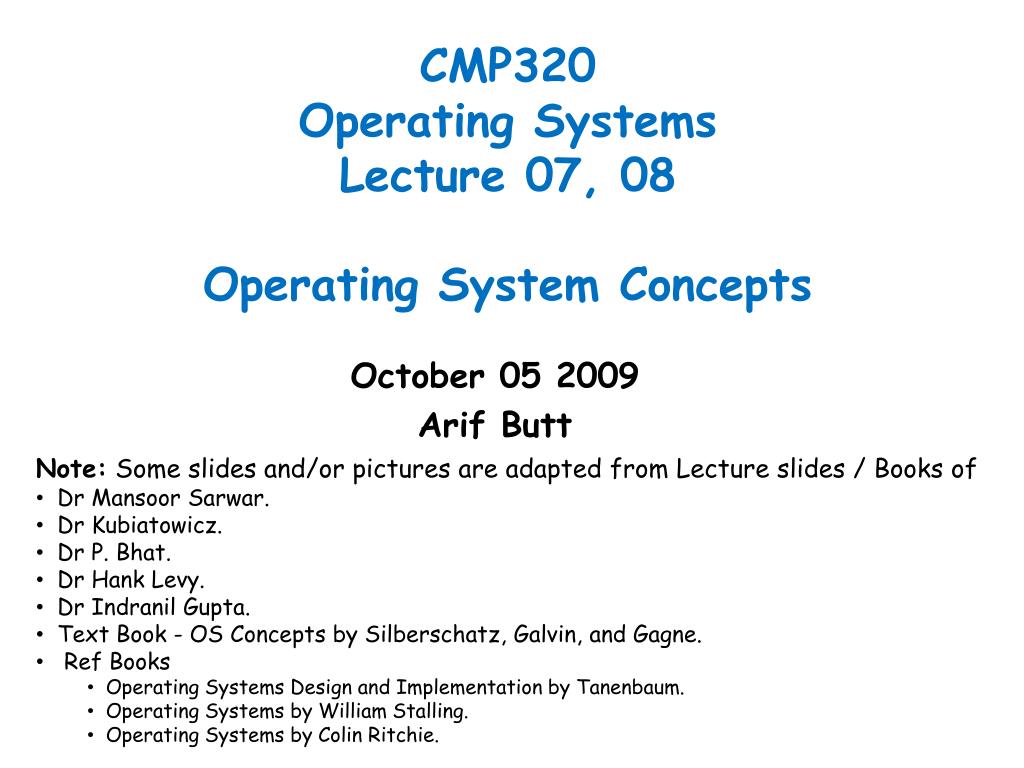 CMP320
Operating Systems
Lecture 07, 08

Operating System Concepts

October 05 2009
Arif Butt

Note: Some slides and/or pictures are adapted from Lecture slides / Books of
• Dr Mansoor Sarwar.
• Dr Kubiatowicz.
• Dr P. Bhat.
• Dr Hank Levy.
• Dr Indranil Gupta.
• Text Book - OS Concepts by Silberschatz, Galvin, and Gagne.
• Ref Books
  • Operating Systems Design and Implementation by Tanenbaum.
  • Operating Systems by William Stalling.
  • Operating Systems by Colin Ritchie.